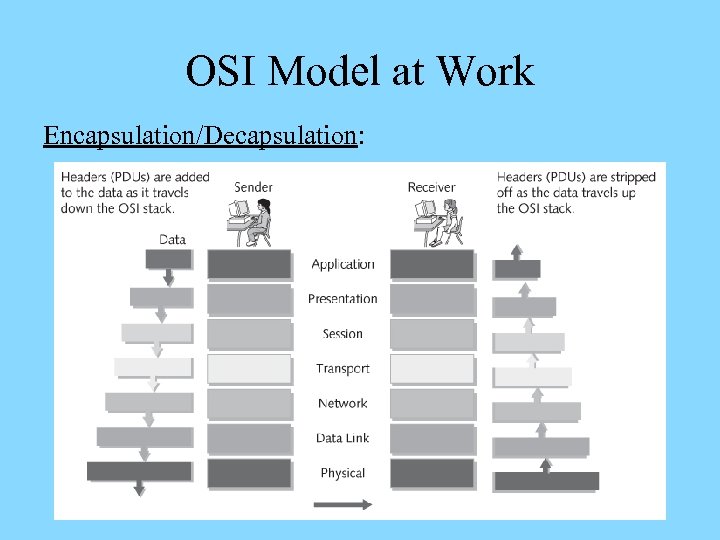 OSI Model at Work

Encapsulation/Decapsulation:

Headers (PDUs) are added to the data as it travels down the OSI stack.

Sender

Receiver

Headers (PDUs) are stripped off as the data travels up the OSI stack.

Data

Application

Presentation

Session

Transport

Network

Data Link

Physical